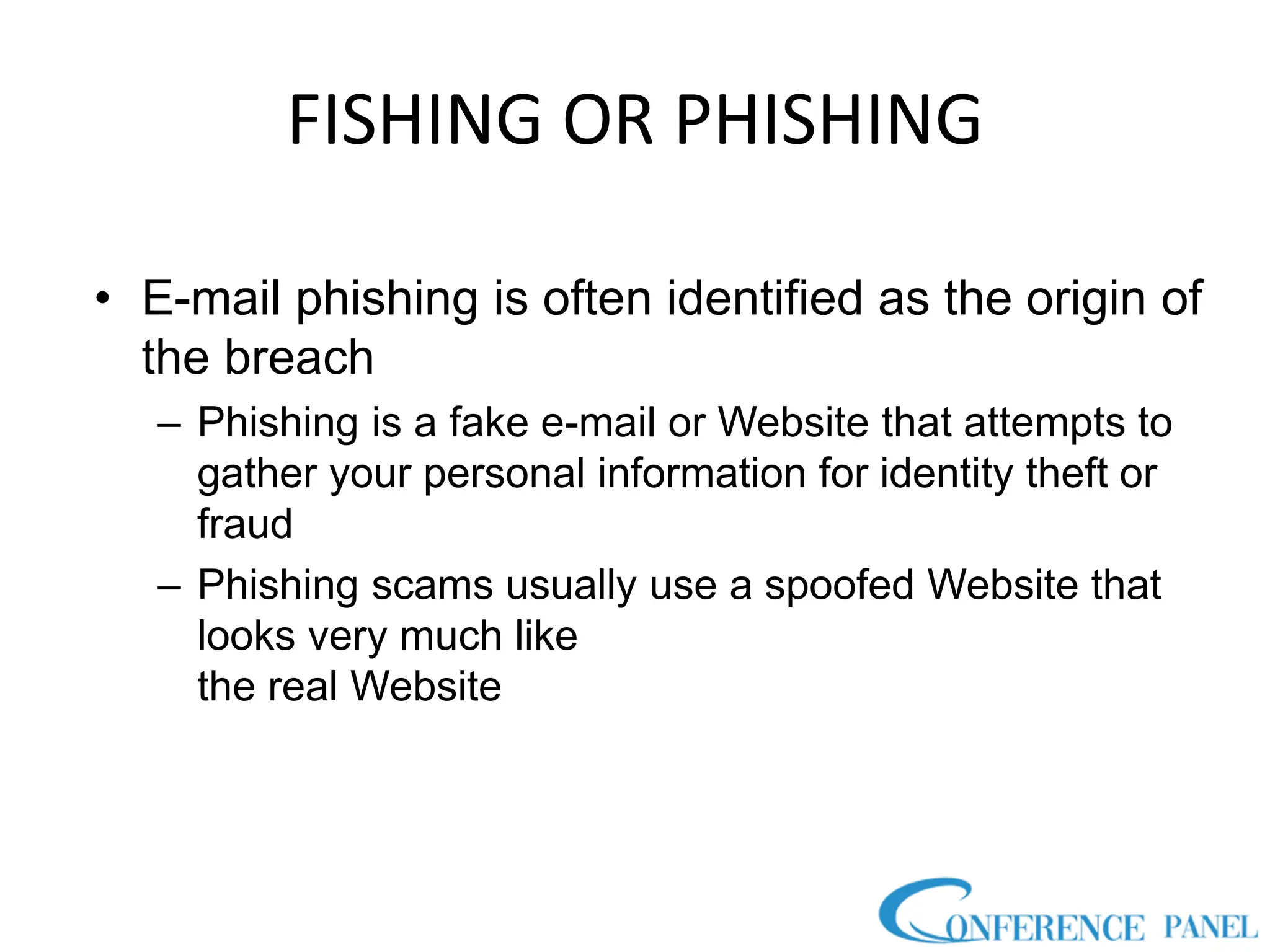 FISHING OR PHISHING

• E-mail phishing is often identified as the origin of the breach

– Phishing is a fake e-mail or Website that attempts to gather your personal information for identity theft or fraud

– Phishing scams usually use a spoofed Website that looks very much like the real Website

CONFERENCE PANEL